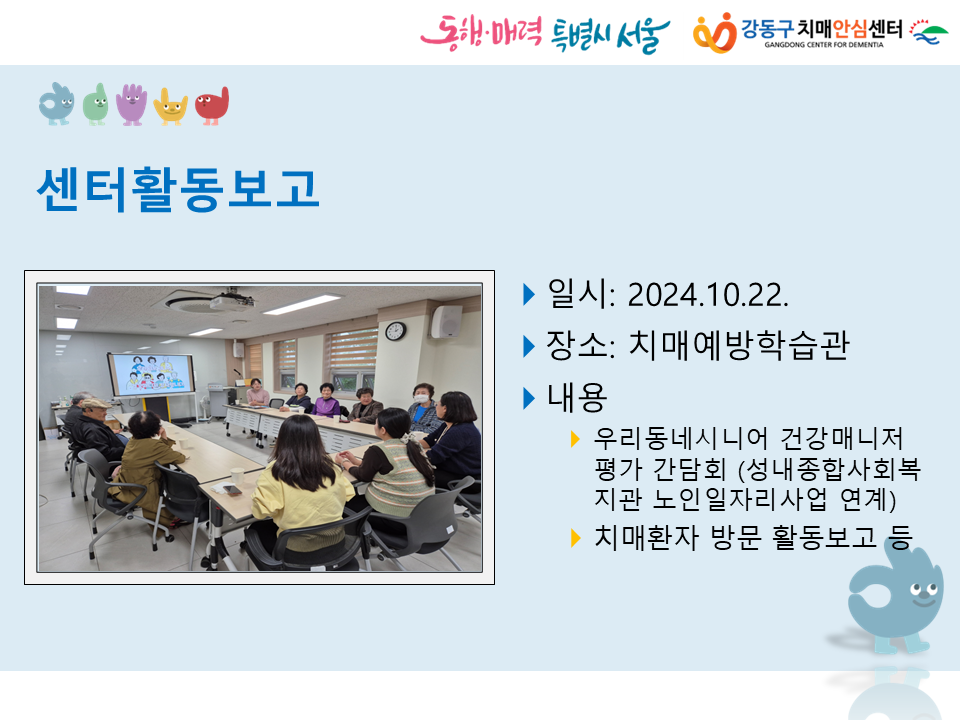 동행·매력 특별시 서울

강동구 치매안심센터
GANGDONG CENTER FOR DEMENTIA

센터활동보고

일시: 2024.10.22.

장소: 치매예방학습관

내용

우리동네시니어 건강매니저 평가 간담회 (성내종합사회복지관 노인일자리사업 연계)

치매환자 방문 활동보고 등